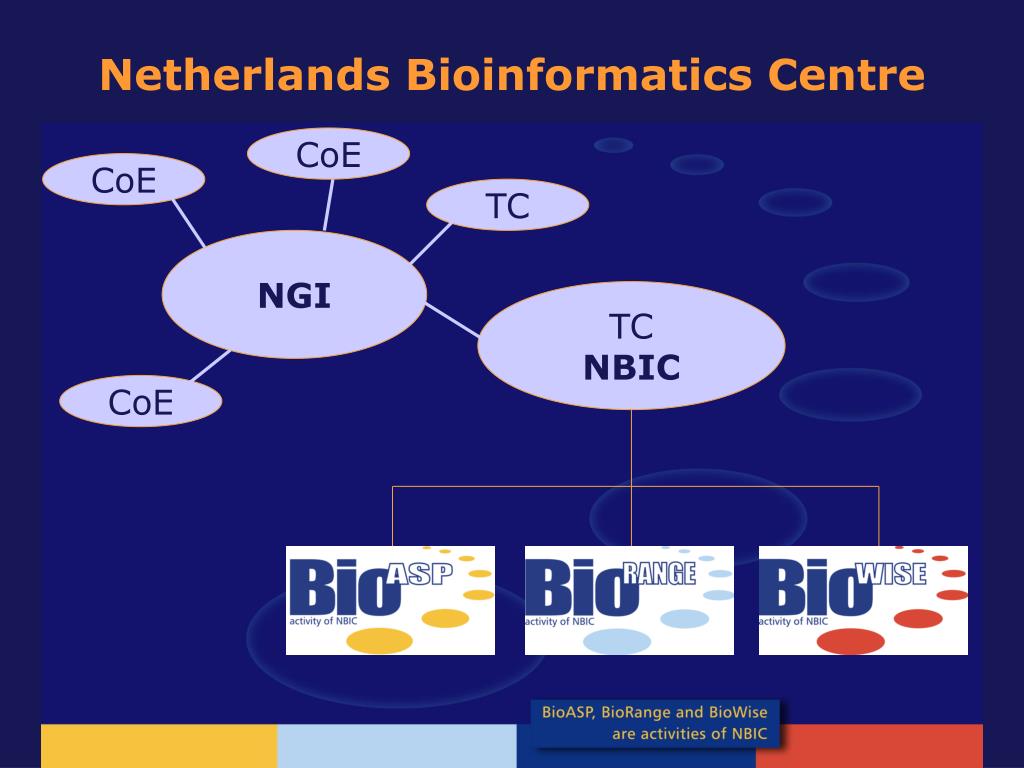 Netherlands Bioinformatics Centre

CoE

CoE

TC

NGI

TC
NBIC

CoE

Bio ASP
activity of NBIC

Bio RANGE
activity of NBIC

Bio WISE
activity of NBIC

BioASP, BioRange and BioWise are activities of NBIC